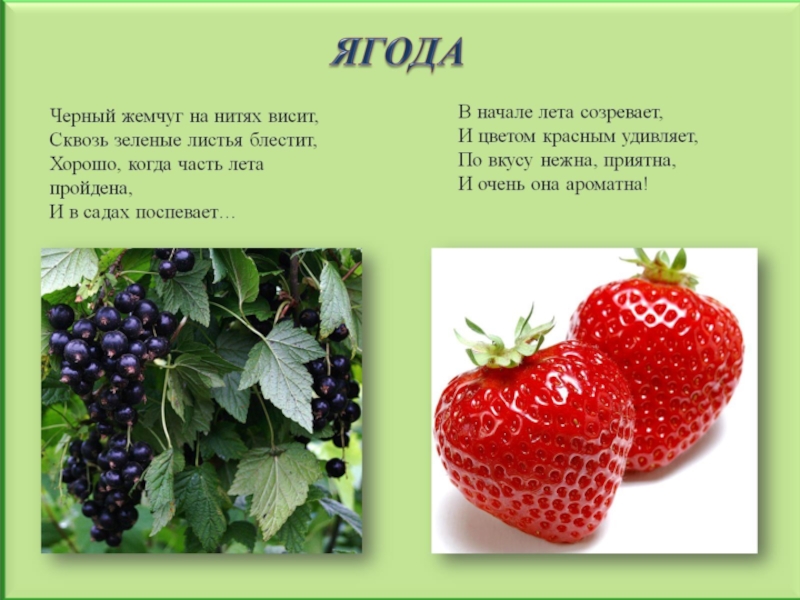 ЯГОДА

Черный жемчуг на нитях висит,
Сквозь зеленые листья блестит,
Хорошо, когда часть лета пройдена,
И в садах поспевает…

В начале лета созревает,
И цветом красным удивляет,
По вкусу нежна, приятна,
И очень она ароматна!